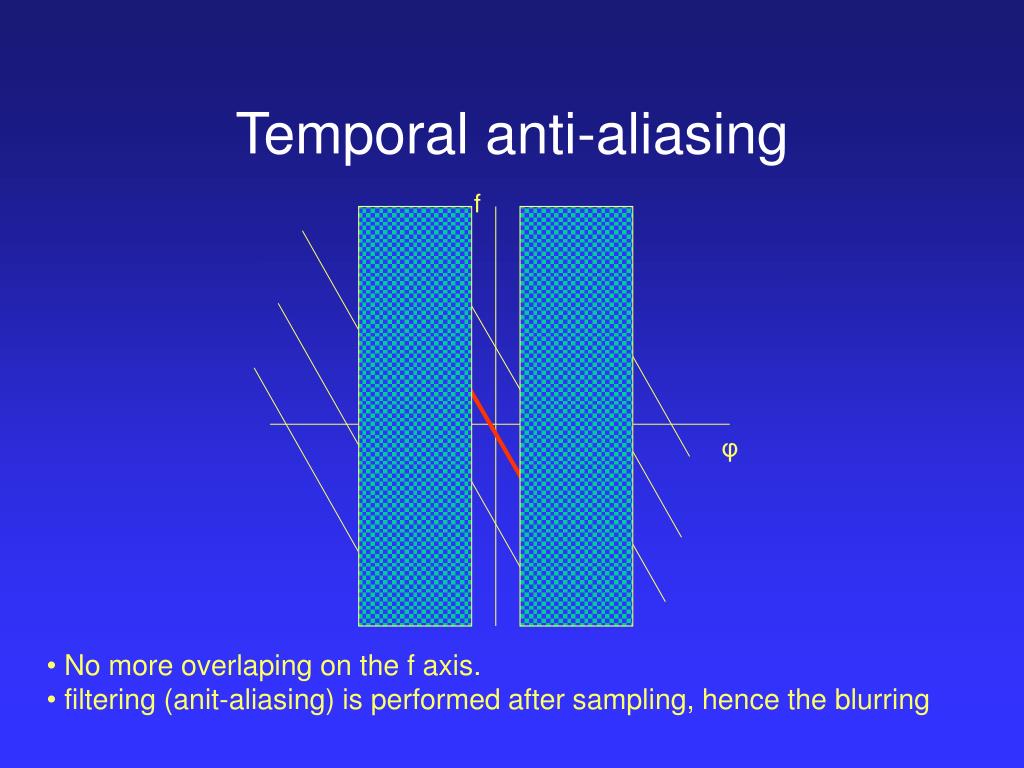 Temporal anti-aliasing

f

φ

• No more overlaping on the f axis.
• filtering (anit-aliasing) is performed after sampling, hence the blurring